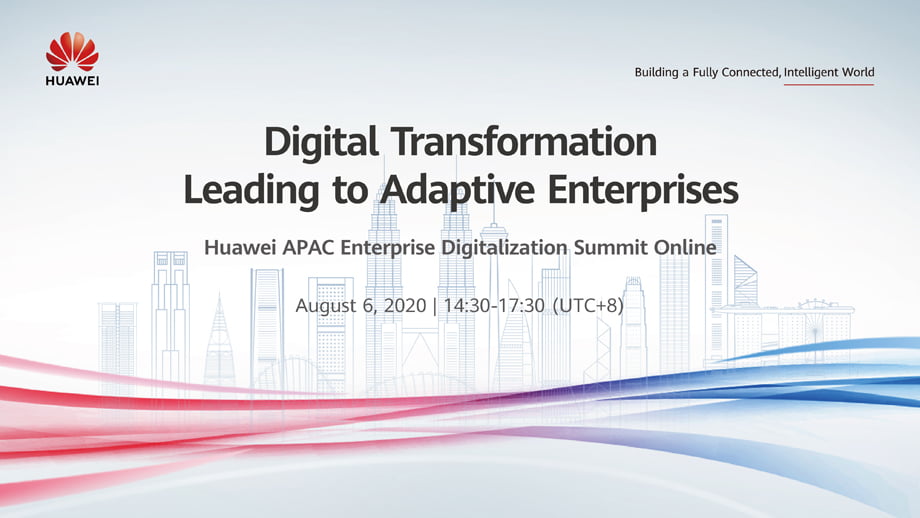 HUAWEI

Building a Fully Connected, Intelligent World

Digital Transformation Leading to Adaptive Enterprises

Huawei APAC Enterprise Digitalization Summit Online

August 6, 2020 | 14:30-17:30 (UTC+8)